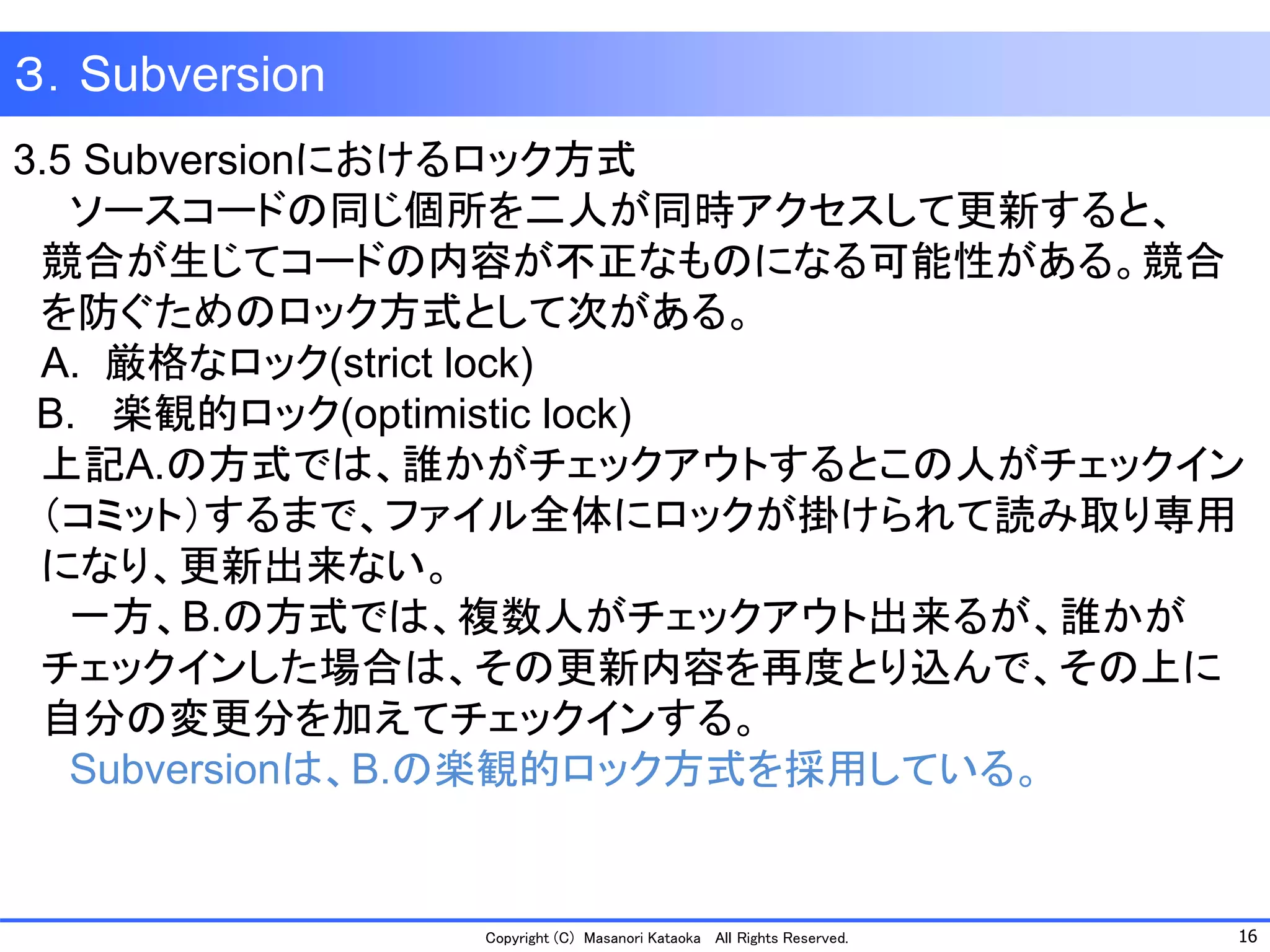 3. Subversion

3.5 Subversionにおけるロック方式

ソースコードの同じ個所を二人が同時アクセスして更新すると、競合が生じてコードの内容が不正なものになる可能性がある。競合を防ぐためのロック方式として次がある。

A. 厳格なロック(strict lock)

B. 楽観的ロック(optimistic lock)

上記A.の方式では、誰かがチェックアウトするとこの人がチェックイン(コミット)するまで、ファイル全体にロックが掛けられて読み取り専用になり、更新出来ない。

一方、B.の方式では、複数人がチェックアウト出来るが、誰かがチェックインした場合は、その更新内容を再度とり込んで、その上に自分の変更分を加えてチェックインする。

Subversionは、B.の楽観的ロック方式を採用している。

Copyright (C) Masanori Kataoka All Rights Reserved.

16